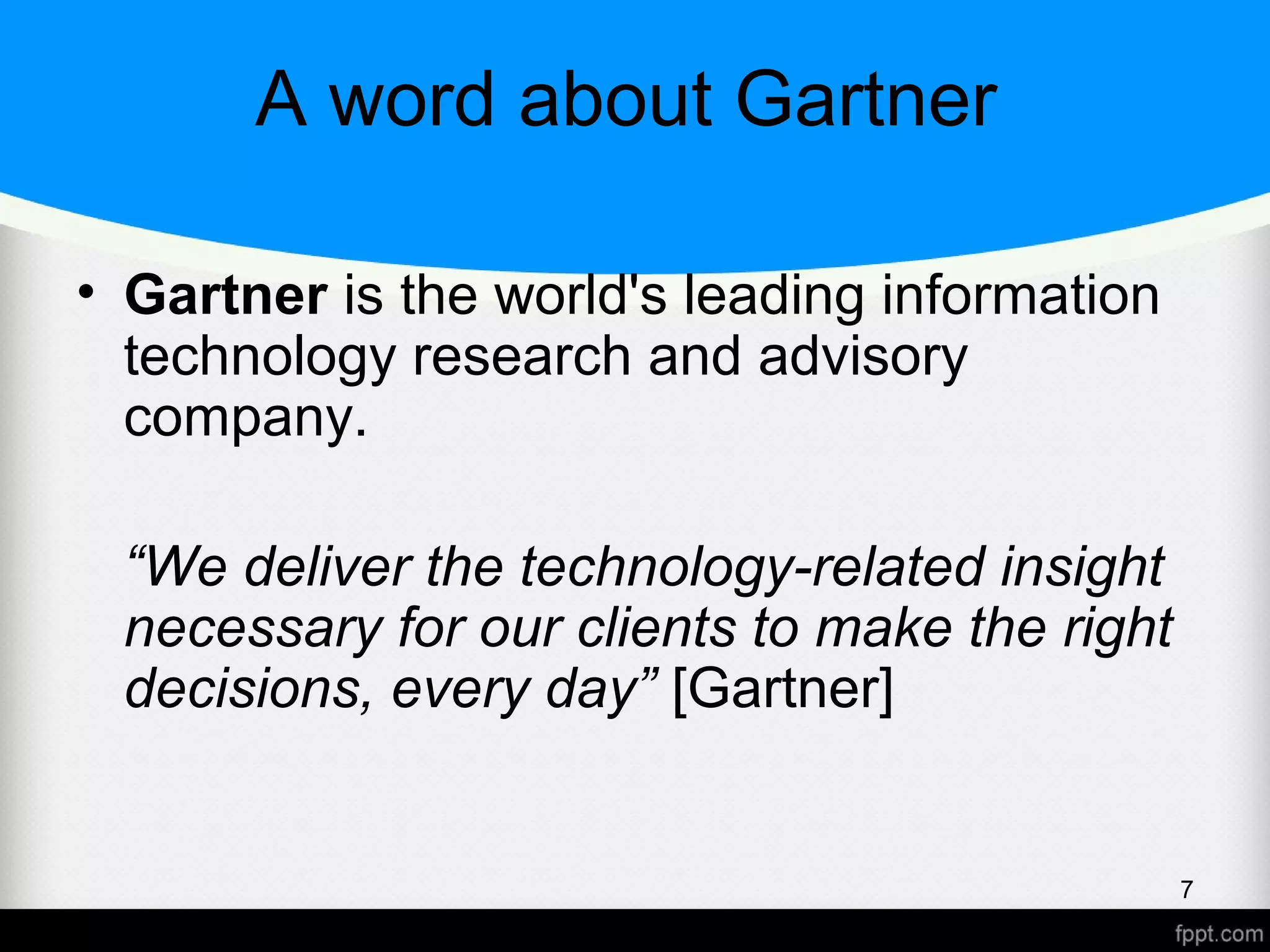 A word about Gartner

• Gartner is the world's leading information technology research and advisory company.

“We deliver the technology-related insight necessary for our clients to make the right decisions, every day” [Gartner]

7

fppt.com